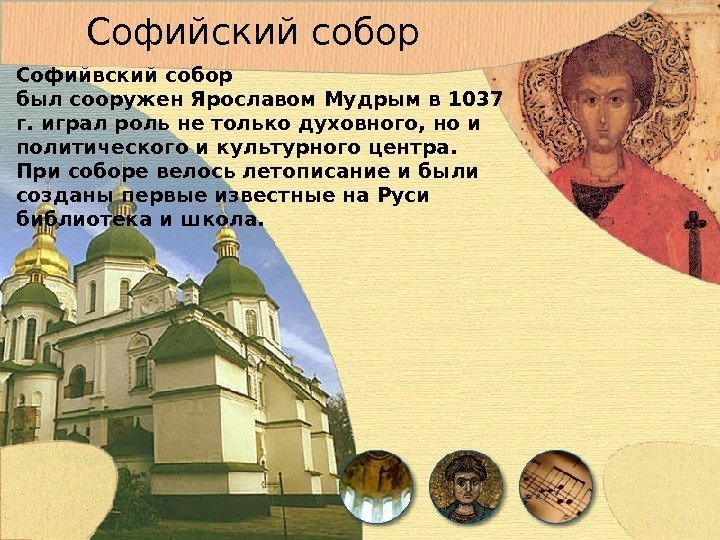 Софийский собор

Софийвский собор был сооружен Ярославом Мудрым в 1037 г. играл роль не только духовного, но и политического и культурного центра. При соборе велось летописание и были созданы первые известные на Руси библиотека и школа.